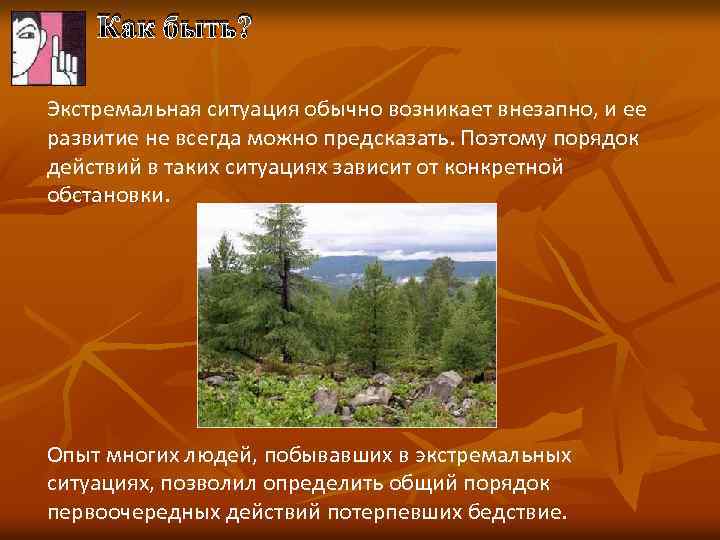 Как быть?

Экстремальная ситуация обычно возникает внезапно, и ее развитие не всегда можно предсказать. Поэтому порядок действий в таких ситуациях зависит от конкретной обстановки.

Опыт многих людей, побывавших в экстремальных ситуациях, позволил определить общий порядок первоочередных действий потерпевших бедствие.